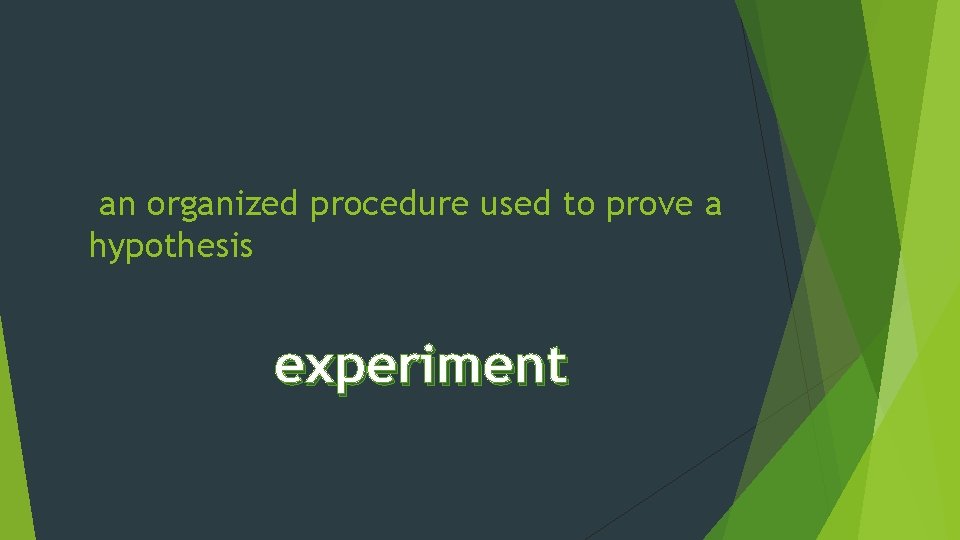 an organized procedure used to prove a hypothesis

experiment